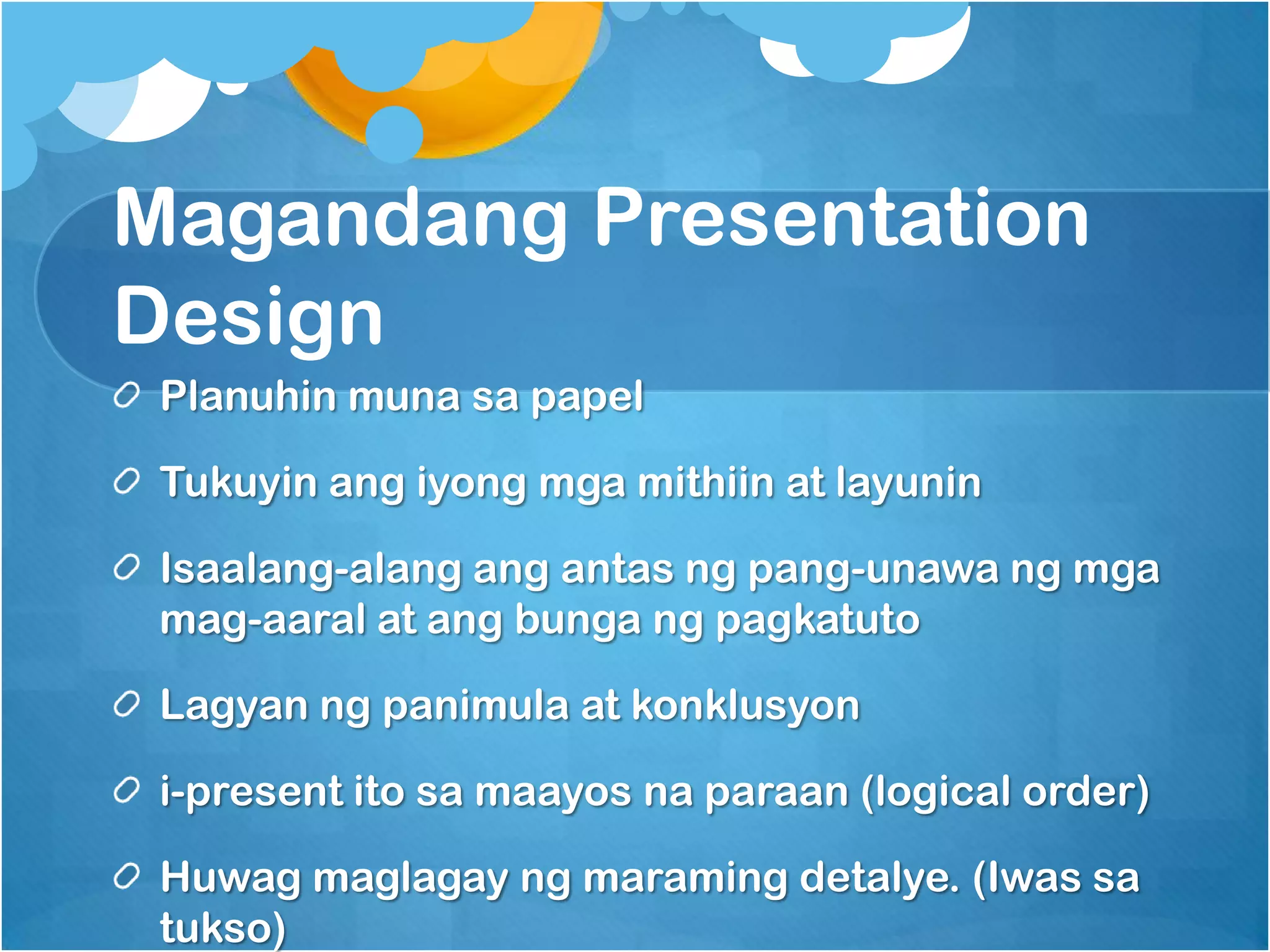 Magandang Presentation Design

Planuhin muna sa papel

Tukuyin ang iyong mga mithiin at layunin

Isaalang-alang ang antas ng pang-unawa ng mga mag-aaral at ang bunga ng pagkatuto

Lagyan ng panimula at konklusyon

i-present ito sa maayos na paraan (logical order)

Huwag maglagay ng maraming detalye. (Iwas sa tukso)